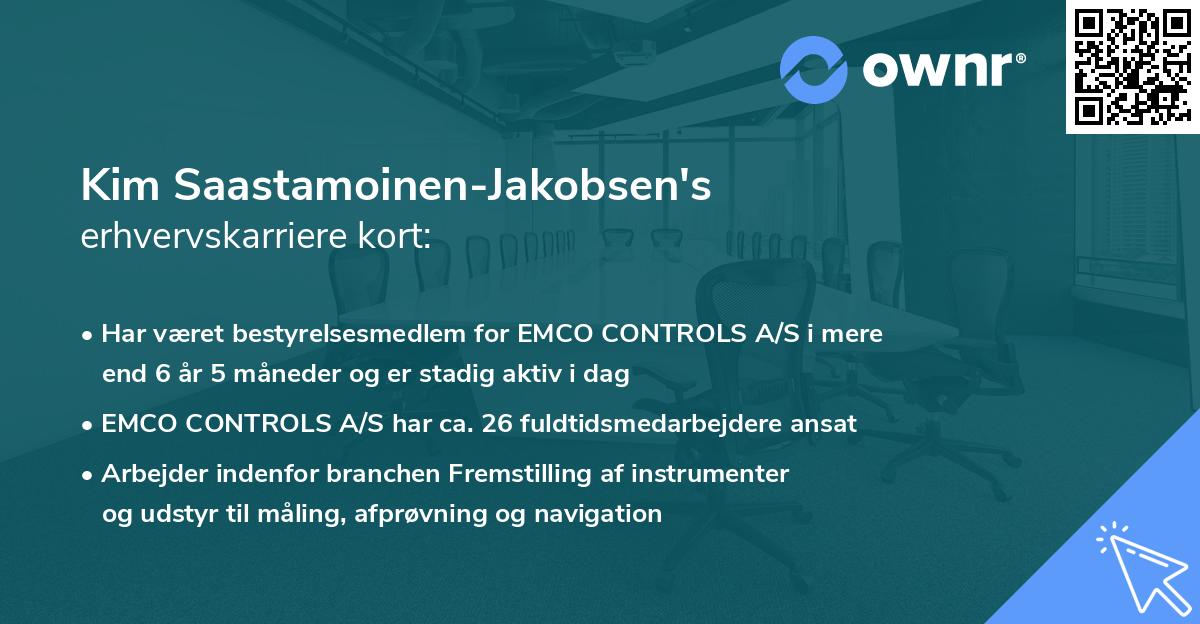 ownr®

Kim Saastamoinen-Jakobsen's
erhvervskarriere kort:

• Har været bestyrelsesmedlem for EMCO CONTROLS A/S i mere end 6 år 5 måneder og er stadig aktiv i dag
• EMCO CONTROLS A/S har ca. 26 fuldtidsmedarbejdere ansat
• Arbejder indenfor branchen Fremstilling af instrumenter og udstyr til måling, afprøvning og navigation